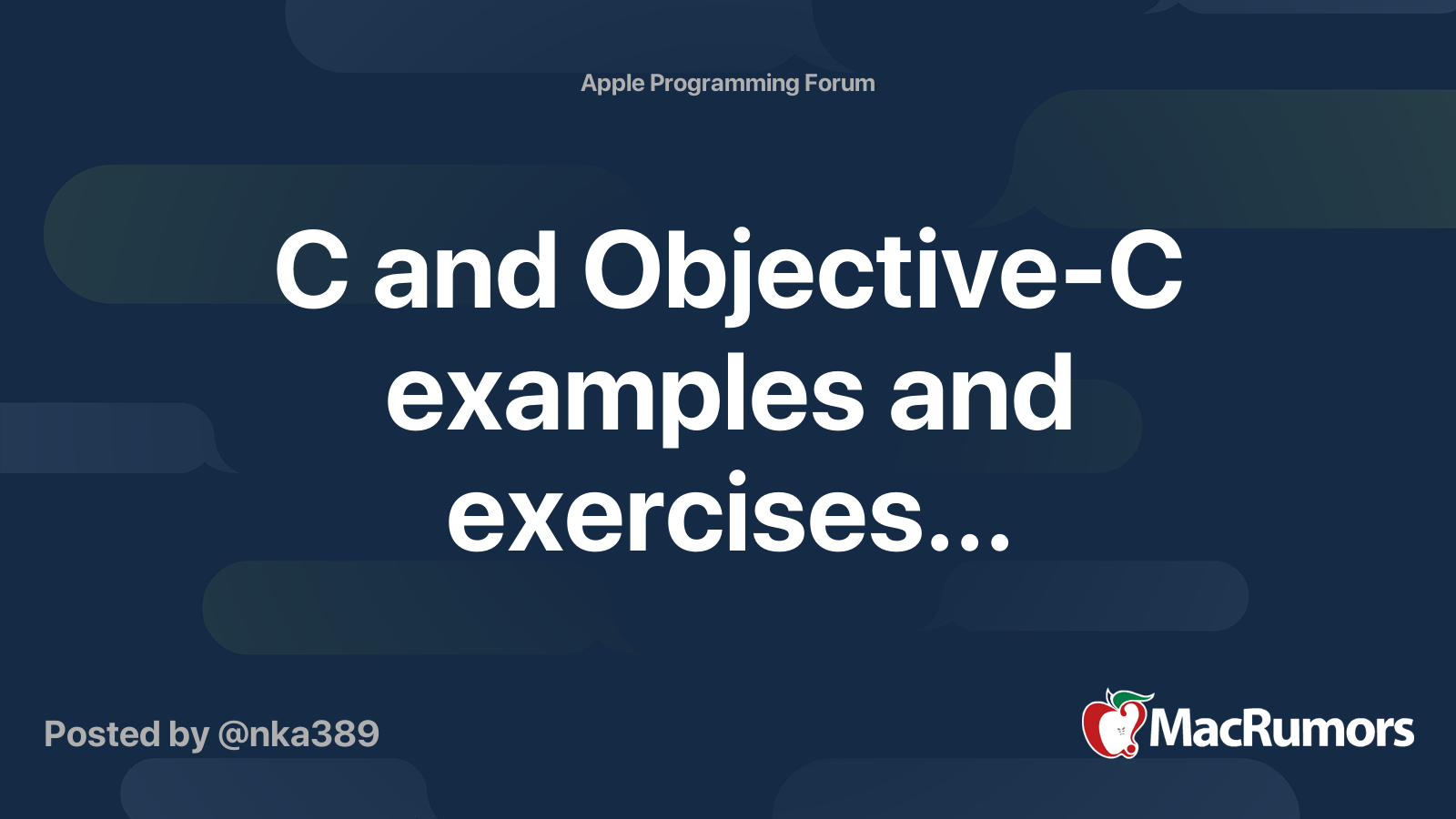 Apple Programming Forum

C and Objective-C examples and exercises...

Posted by @nka389

MacRumors